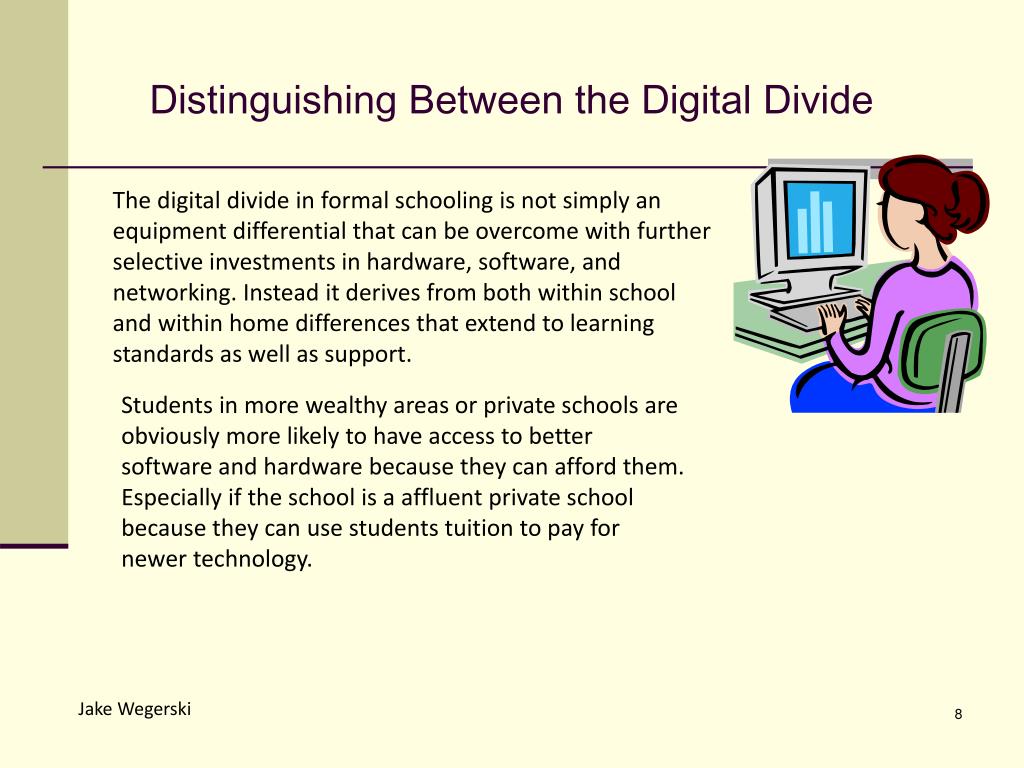 Distinguishing Between the Digital Divide

The digital divide in formal schooling is not simply an equipment differential that can be overcome with further selective investments in hardware, software, and networking. Instead it derives from both within school and within home differences that extend to learning standards as well as support.

Students in more wealthy areas or private schools are obviously more likely to have access to better software and hardware because they can afford them. Especially if the school is a affluent private school because they can use students tuition to pay for newer technology.

Jake Wegerski

8